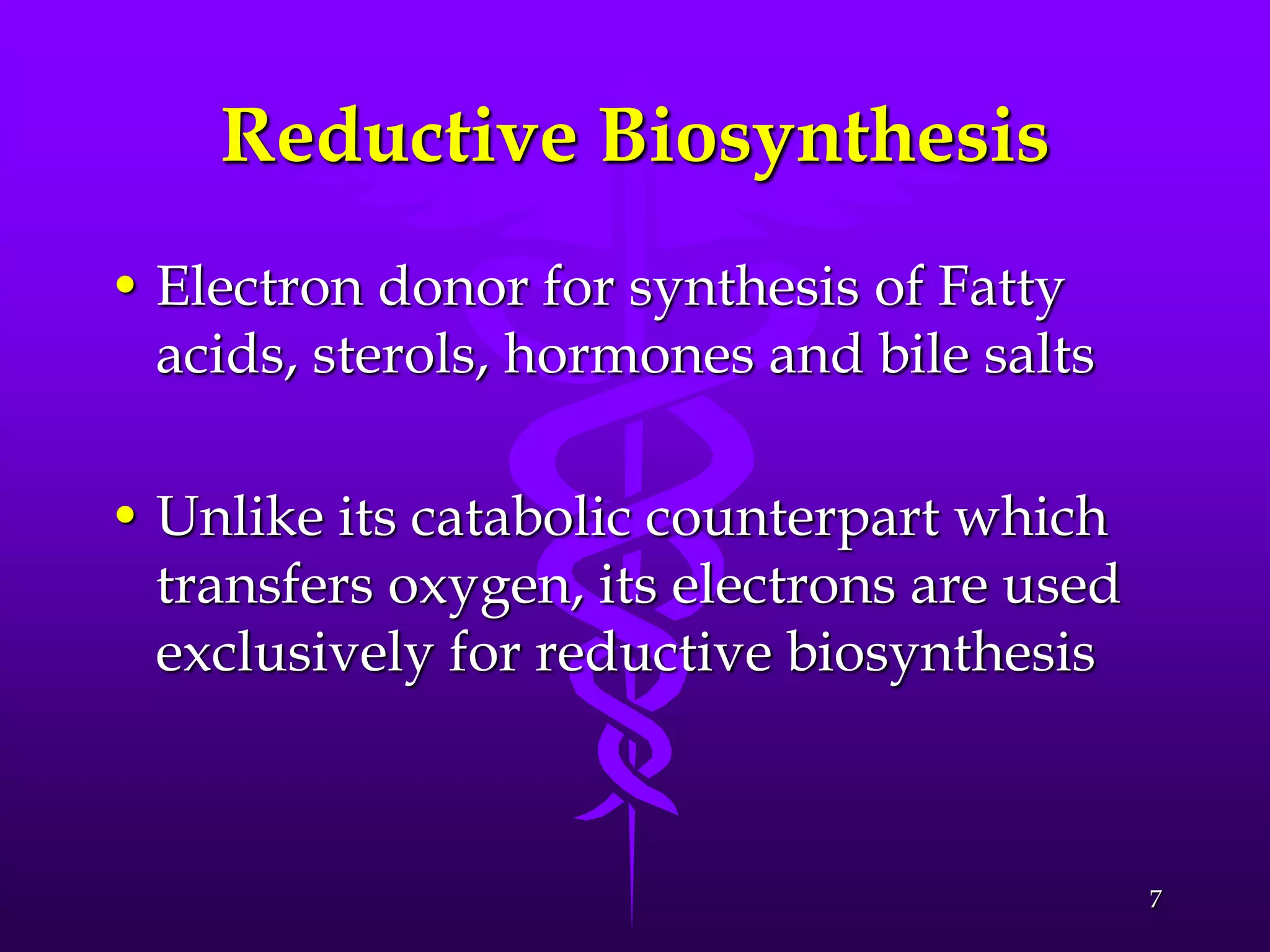 Reductive Biosynthesis

• Electron donor for synthesis of Fatty acids, sterols, hormones and bile salts

• Unlike its catabolic counterpart which transfers oxygen, its electrons are used exclusively for reductive biosynthesis

7